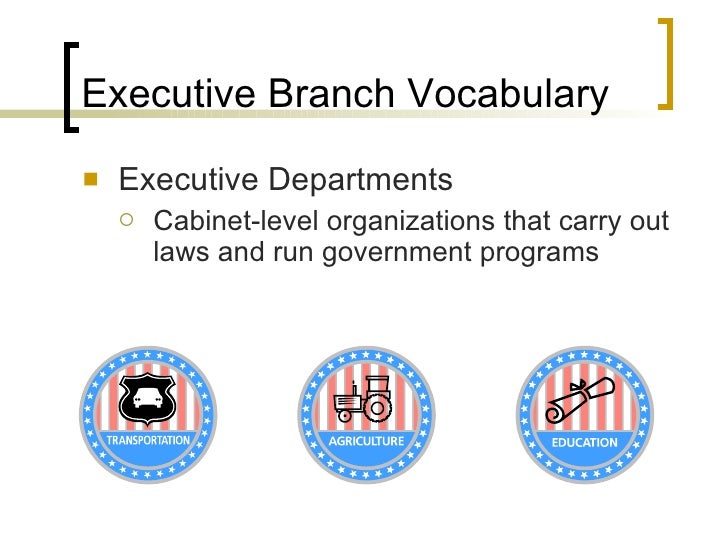 Executive Branch Vocabulary

Executive Departments

Cabinet-level organizations that carry out laws and run government programs

TRANSPORTATION

AGRICULTURE

EDUCATION